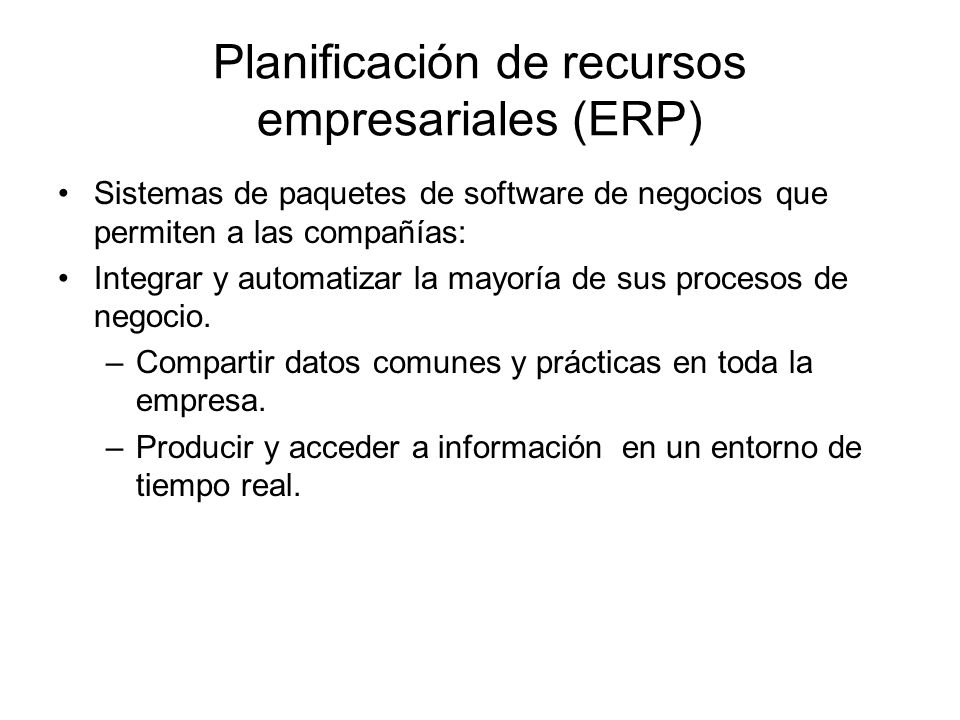 Planificación de recursos empresariales (ERP)

• Sistemas de paquetes de software de negocios que permiten a las compañías:
• Integrar y automatizar la mayoría de sus procesos de negocio.
– Compartir datos comunes y prácticas en toda la empresa.
– Producir y acceder a información en un entorno de tiempo real.